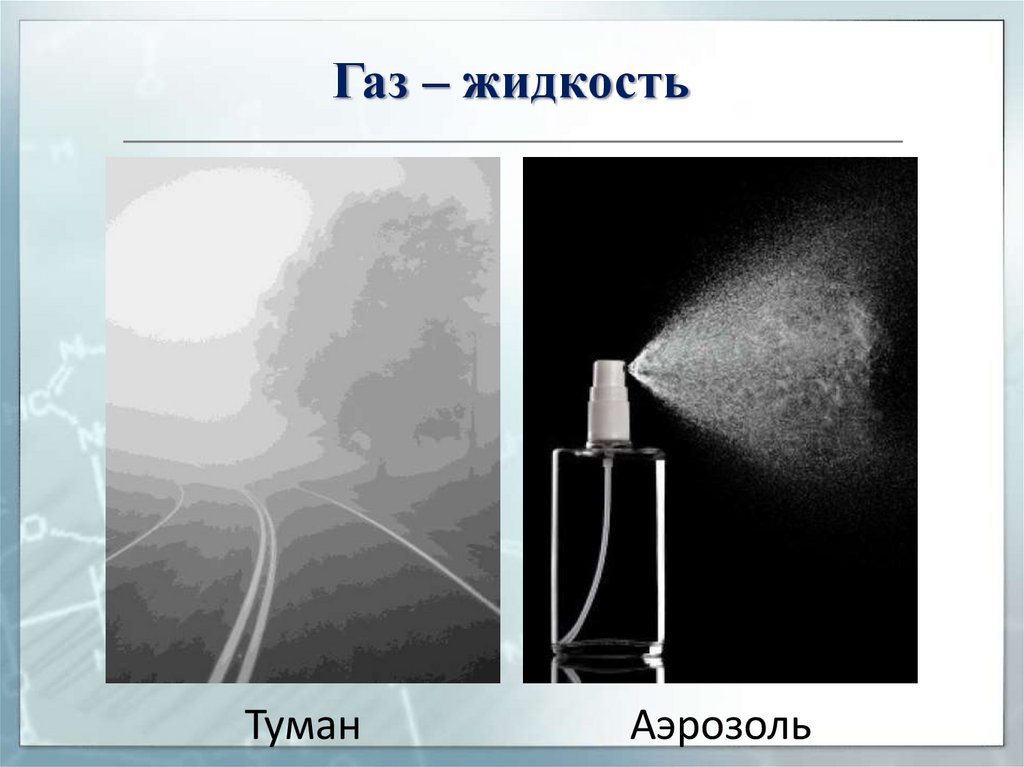 Газ – жидкость

Туман

Аэрозоль